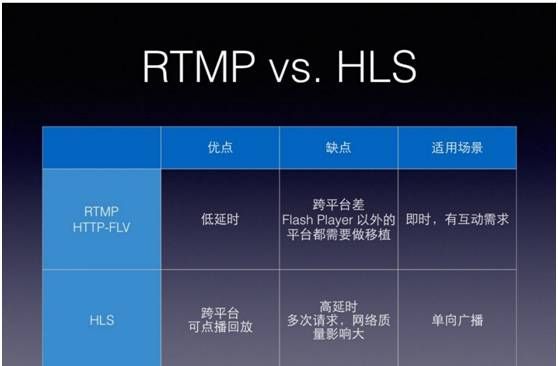 RTMP vs. HLS

| | 优点 | 缺点 | 适用场景 |
|---|---|---|---|
| RTMP HTTP-FLV | 低延时 | 跨平台差 Flash Player 以外的平台都需要做移植 | 即时，有互动需求 |
| HLS | 跨平台 可点播回放 | 高延时 多次请求，网络质量影响大 | 单向广播 |